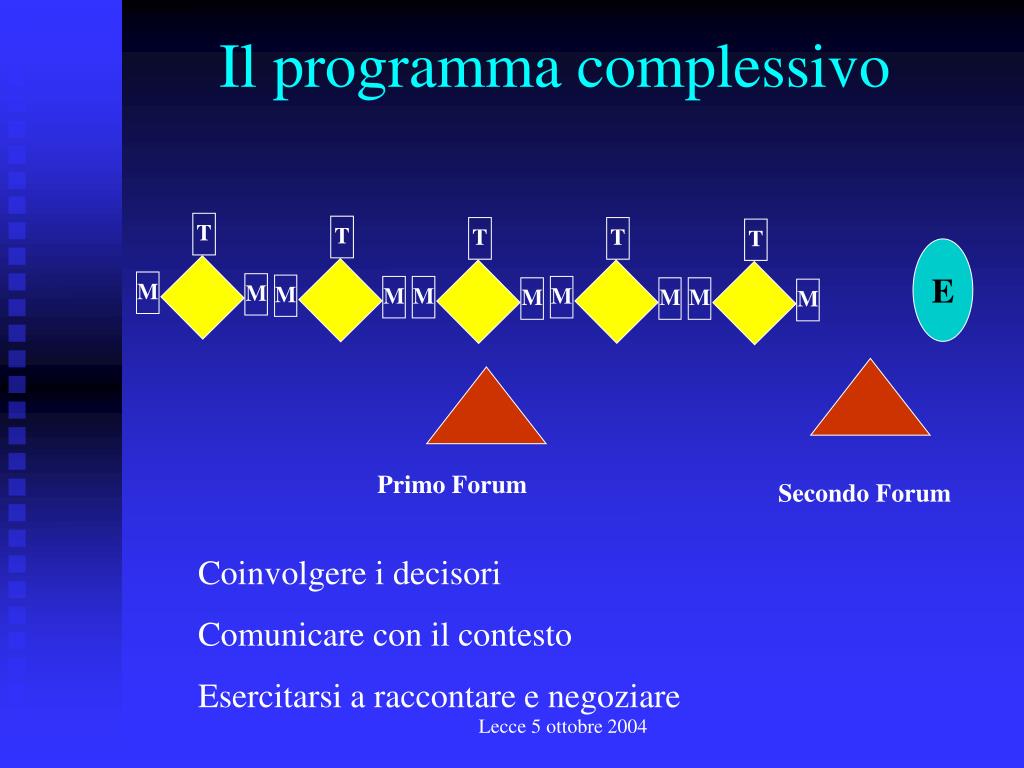 Il programma complessivo

T T T T T

M M M M M M M M M M

E

Primo Forum

Secondo Forum

Coinvolgere i decisori

Comunicare con il contesto

Esercitarsi a raccontare e negoziare

Lecce 5 ottobre 2004